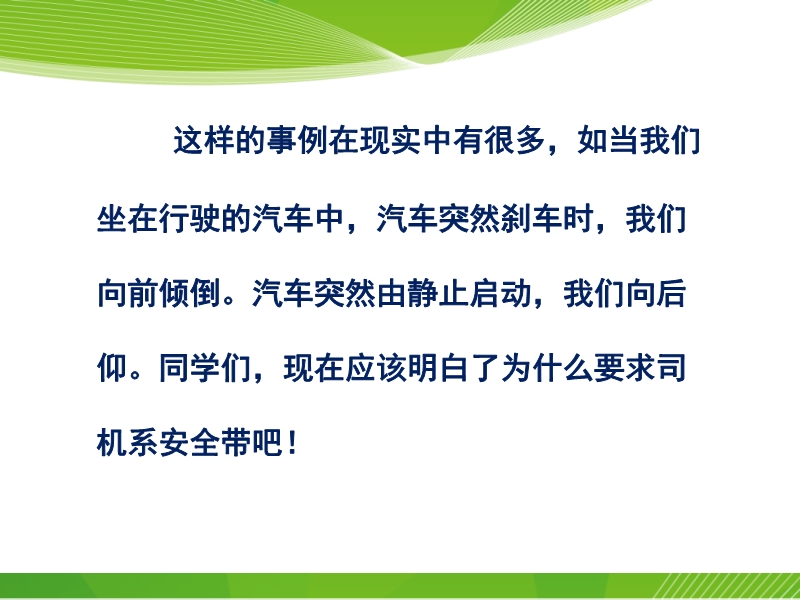 这样的事例在现实中有很多，如当我们坐在行驶的汽车中，汽车突然刹车时，我们向前倾倒。汽车突然由静止启动，我们向后仰。同学们，现在应该明白了为什么要求司机系安全带吧！